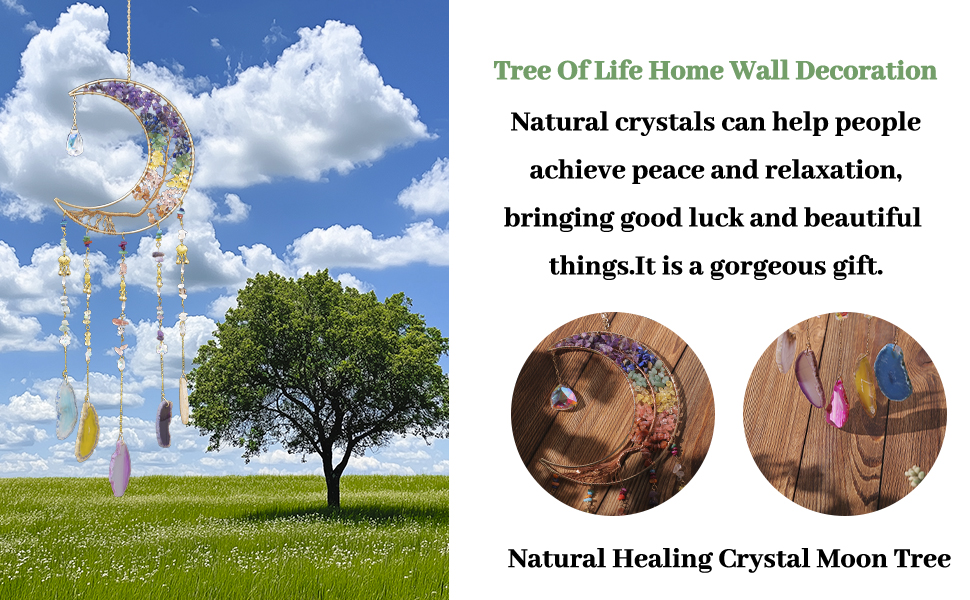 Tree Of Life Home Wall Decoration

Natural crystals can help people achieve peace and relaxation, bringing good luck and beautiful things.It is a gorgeous gift.

Natural Healing Crystal Moon Tree